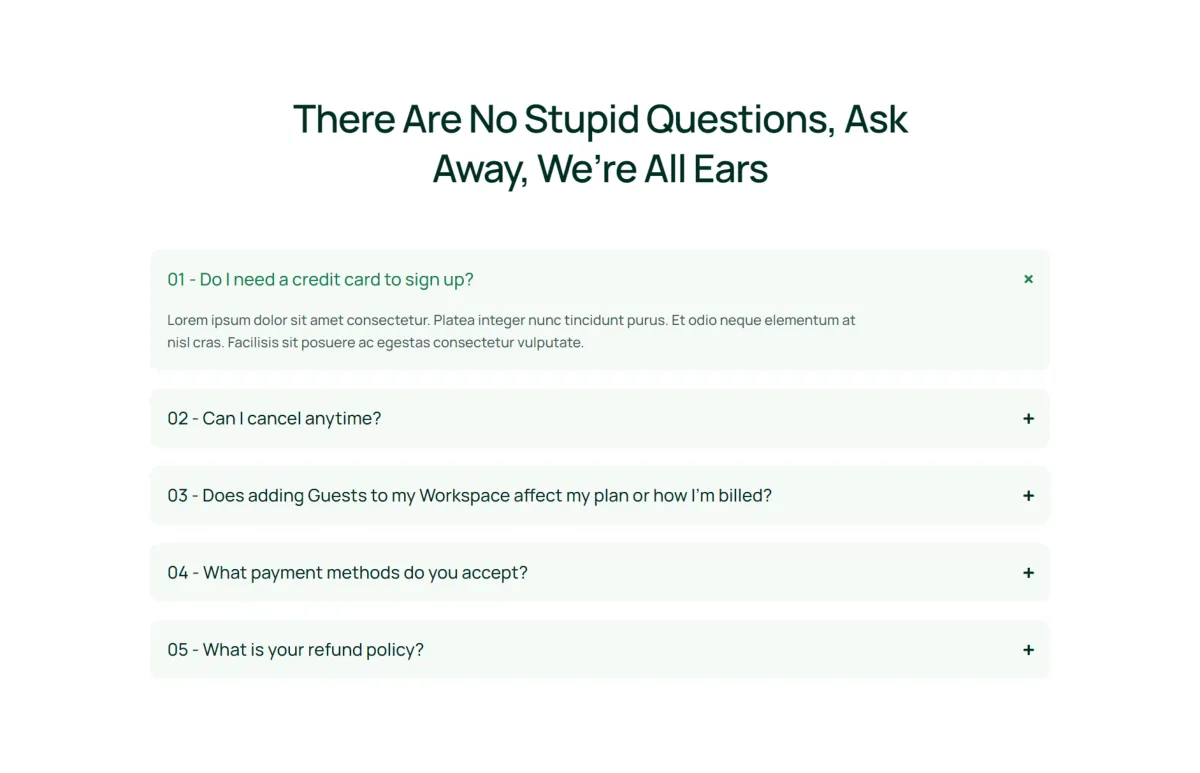 There Are No Stupid Questions, Ask Away, We're All Ears

01 - Do I need a credit card to sign up? ×

Lorem ipsum dolor sit amet consectetur. Platea integer nunc tincidunt purus. Et odio neque elementum at nisl cras. Facilisis sit posuere ac egestas consectetur vulputate.

02 - Can I cancel anytime? +

03 - Does adding Guests to my Workspace affect my plan or how I'm billed? +

04 - What payment methods do you accept? +

05 - What is your refund policy? +